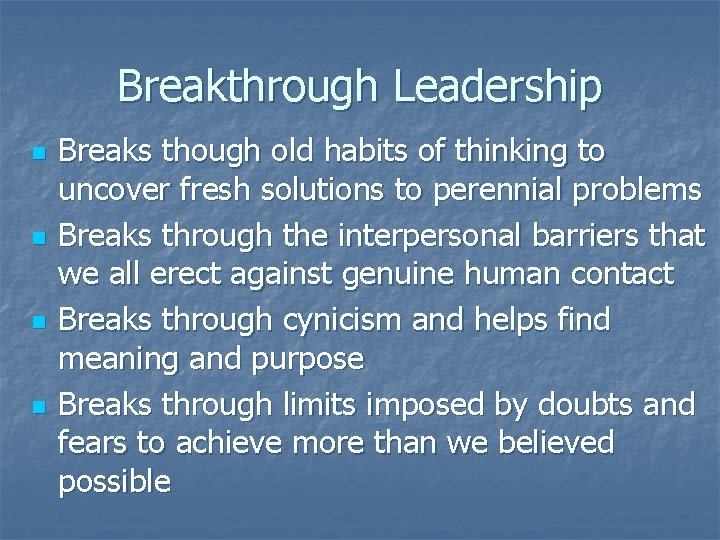 Breakthrough Leadership

- Breaks though old habits of thinking to uncover fresh solutions to perennial problems
- Breaks through the interpersonal barriers that we all erect against genuine human contact
- Breaks through cynicism and helps find meaning and purpose
- Breaks through limits imposed by doubts and fears to achieve more than we believed possible